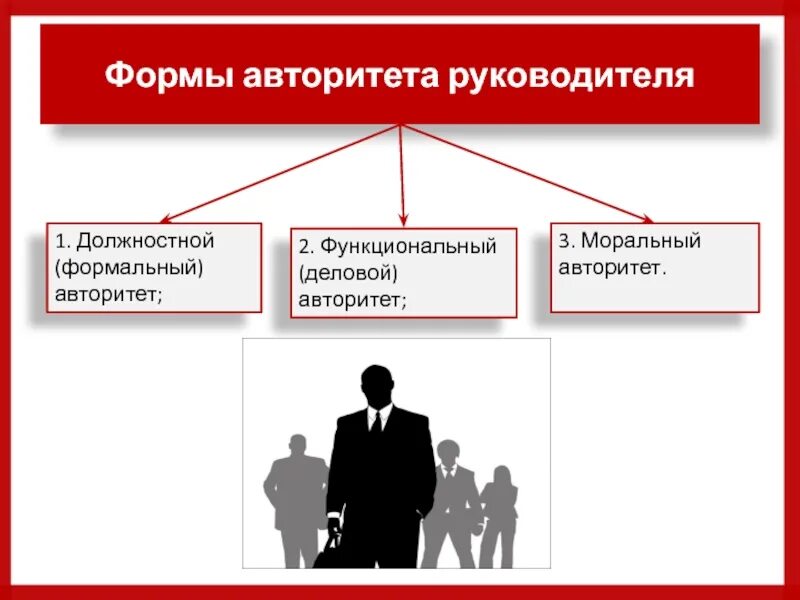 Формы авторитета руководителя

1. Должностной (формальный) авторитет;

2. Функциональный (деловой) авторитет;

3. Моральный авторитет.